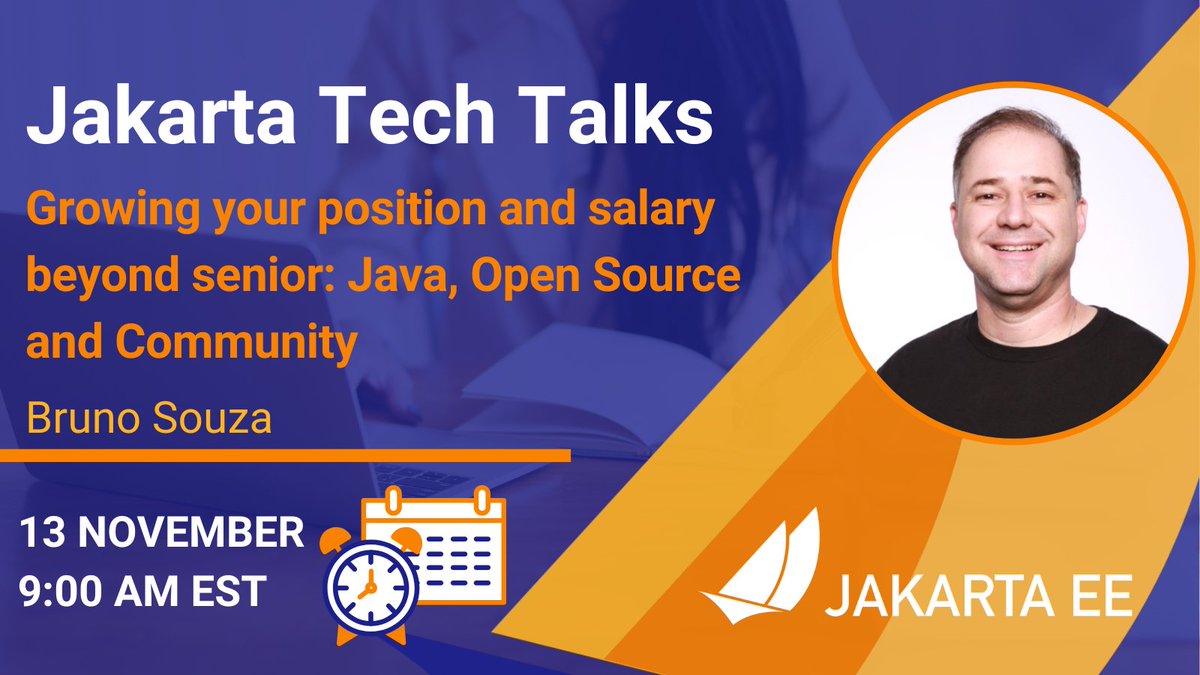 Jakarta Tech Talks

Growing your position and salary beyond senior: Java, Open Source and Community

Bruno Souza

13 NOVEMBER
9:00 AM EST

JAKARTA EE